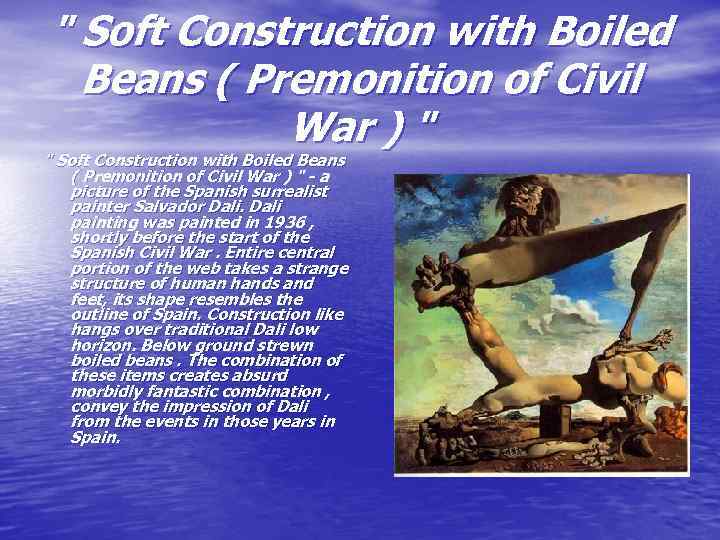 " Soft Construction with Boiled Beans ( Premonition of Civil War ) "

" Soft Construction with Boiled Beans ( Premonition of Civil War ) " - a picture of the Spanish surrealist painter Salvador Dali. Dali painting was painted in 1936 , shortly before the start of the Spanish Civil War . Entire central portion of the web takes a strange structure of human hands and feet, its shape resembles the outline of Spain. Construction like hangs over traditional Dali low horizon. Below ground strewn boiled beans . The combination of these items creates absurd morbidly fantastic combination , convey the impression of Dali from the events in those years in Spain.